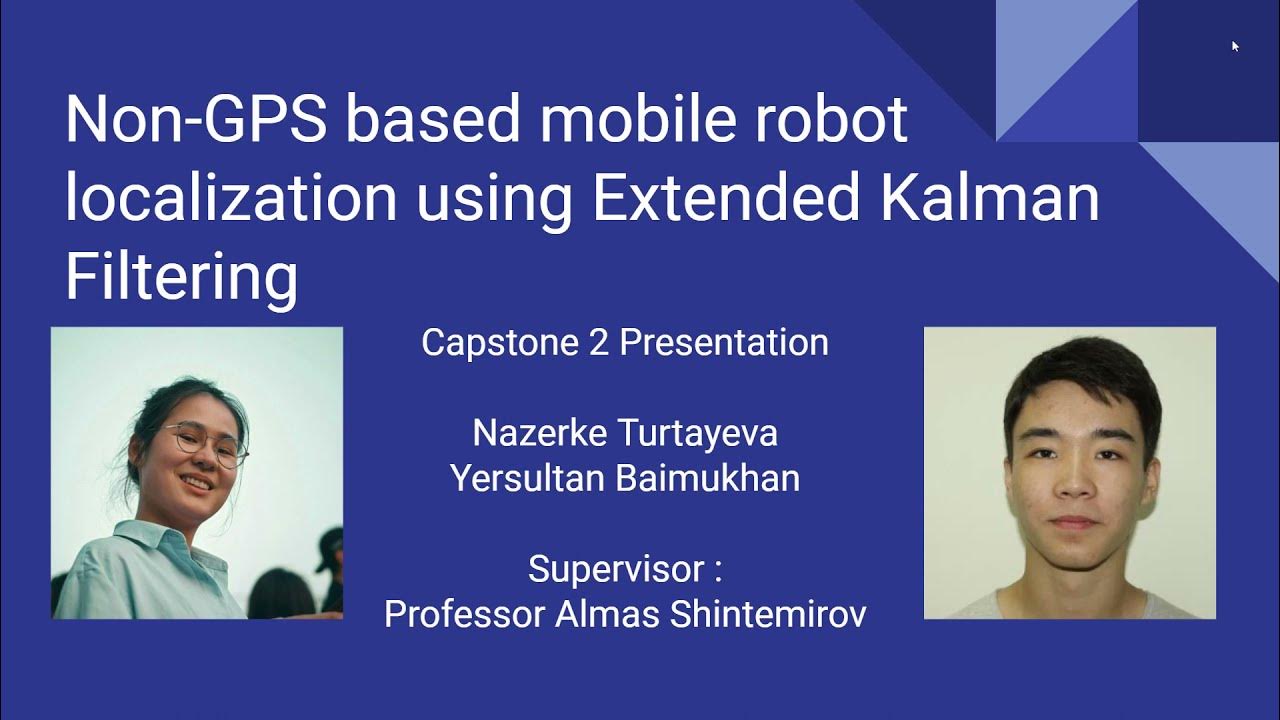 Non-GPS based mobile robot localization using Extended Kalman Filtering

Capstone 2 Presentation

Nazerke Turtayeva
Yersultan Baimukhan

Supervisor :
Professor Almas Shintemirov